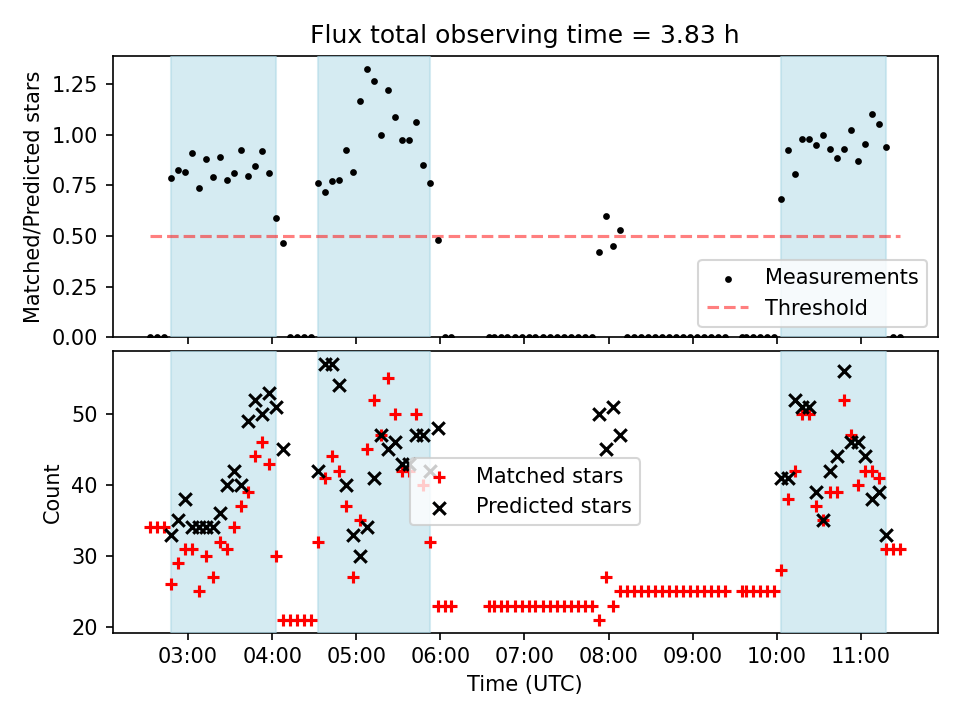 Flux total observing time = 3.83 h

Matched/Predicted stars

1.25
1.00
0.75
0.50
0.25
0.00

Measurements
Threshold

Count

50
40
30
20

Matched stars
Predicted stars

03:00
04:00
05:00
06:00
07:00
08:00
09:00
10:00
11:00

Time (UTC)